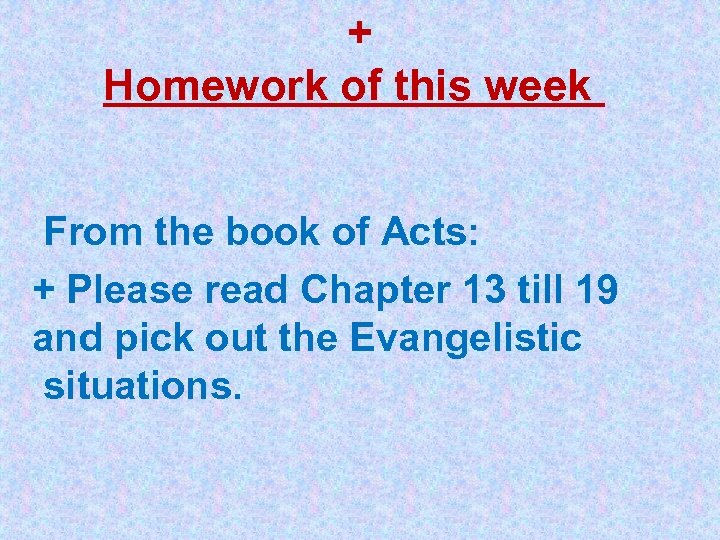 +

Homework of this week

From the book of Acts:

+ Please read Chapter 13 till 19 and pick out the Evangelistic situations.